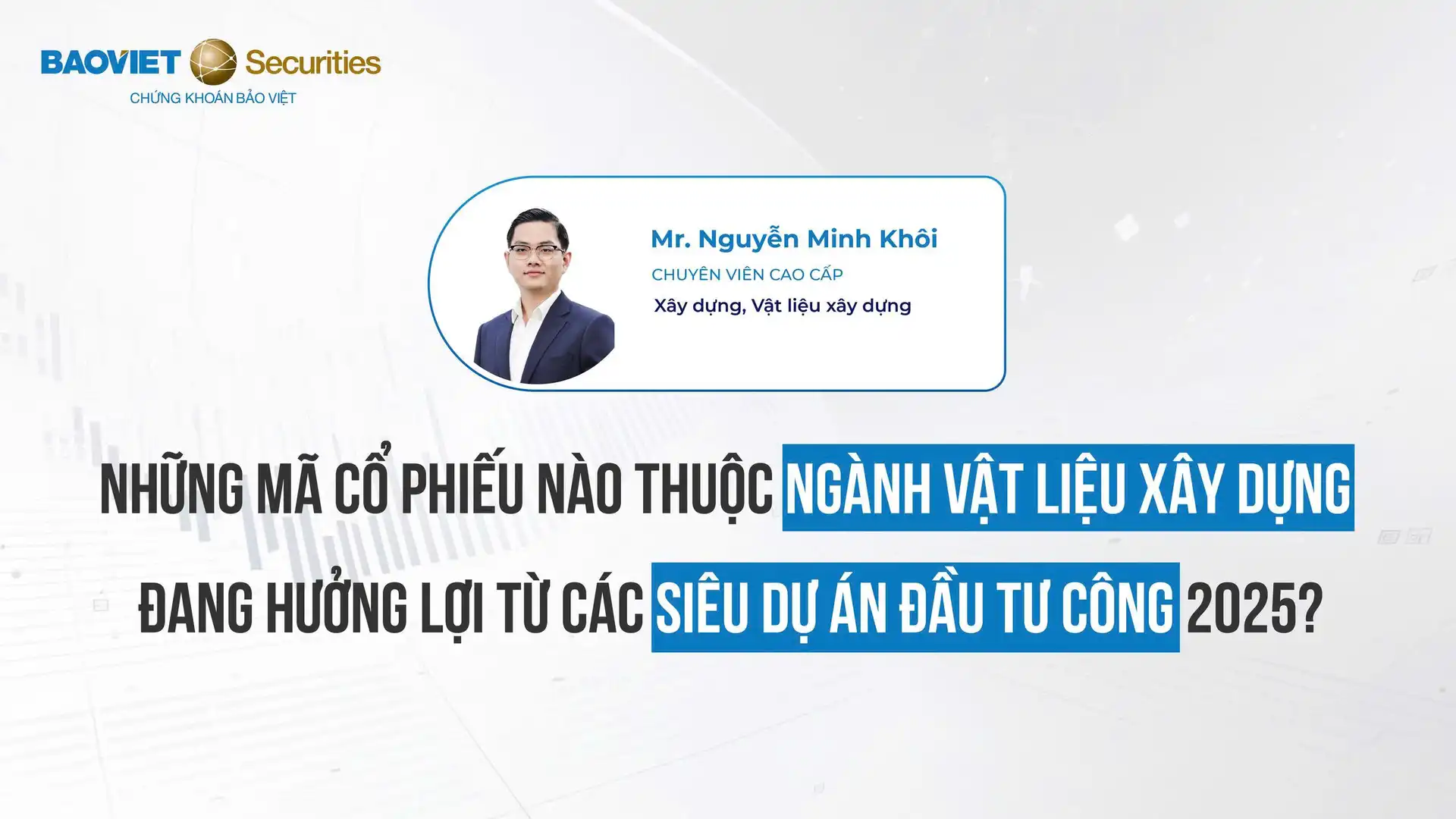 BAOVIET Securities
CHỨNG KHOÁN BẢO VIỆT

Mr. Nguyễn Minh Khôi
CHUYÊN VIÊN CAO CẤP
Xây dựng, Vật liệu xây dựng

NHỮNG MÃ CỔ PHIẾU NÀO THUỘC NGÀNH VẬT LIỆU XÂY DỰNG ĐANG HƯỞNG LỢI TỪ CÁC SIÊU DỰ ÁN ĐẦU TƯ CÔNG 2025?